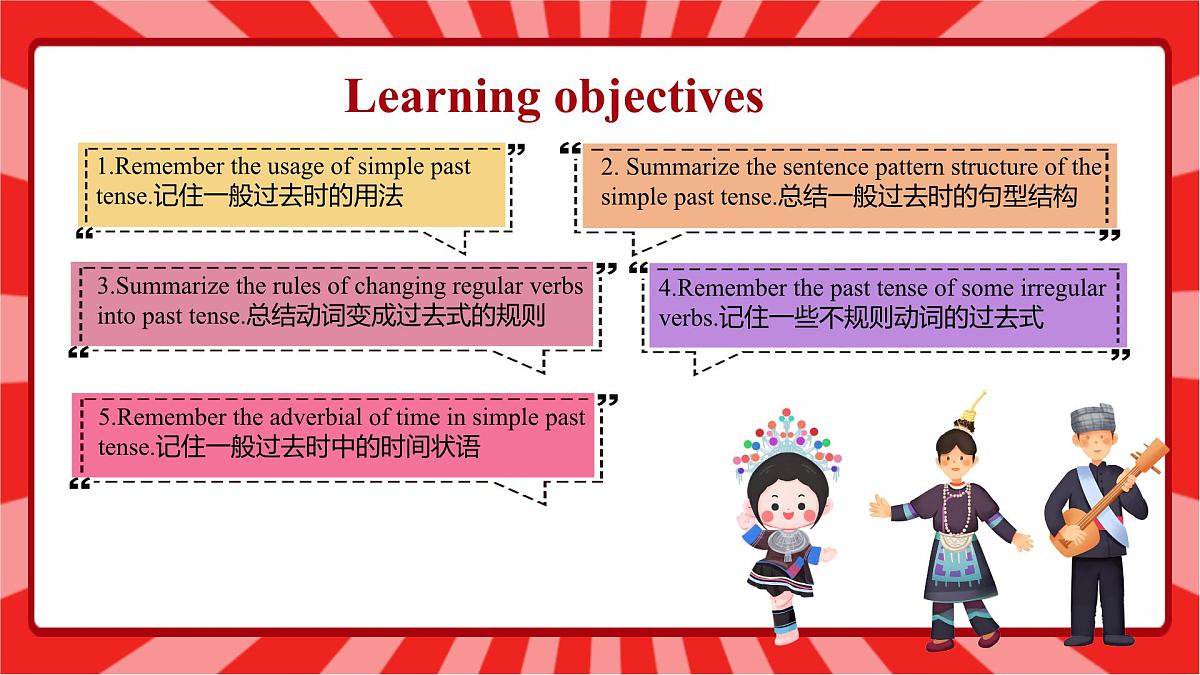 Learning objectives

1.Remember the usage of simple past tense.记住一般过去时的用法

2. Summarize the sentence pattern structure of the simple past tense.总结一般过去时的句型结构

3.Summarize the rules of changing regular verbs into past tense.总结动词变成过去式的规则

4.Remember the past tense of some irregular verbs.记住一些不规则动词的过去式

5.Remember the adverbial of time in simple past tense.记住一般过去时中的时间状语